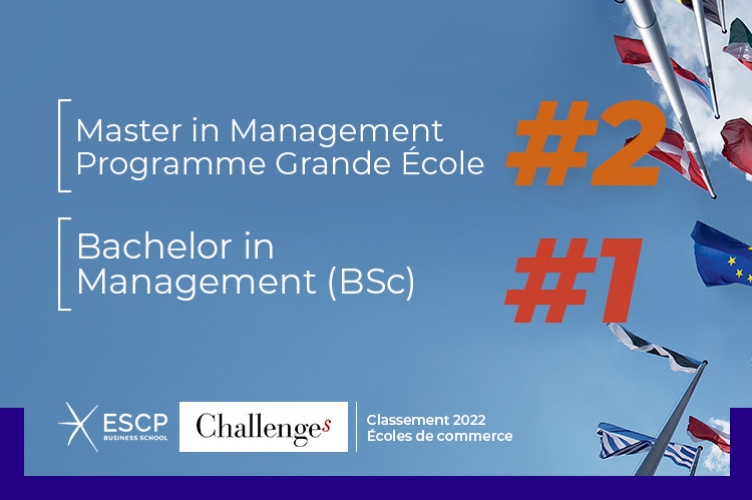 Master in Management
Programme Grande École

#2

Bachelor in
Management (BSc)

#1

ESCP
BUSINESS SCHOOL

Challenges

Classement 2022
Écoles de commerce